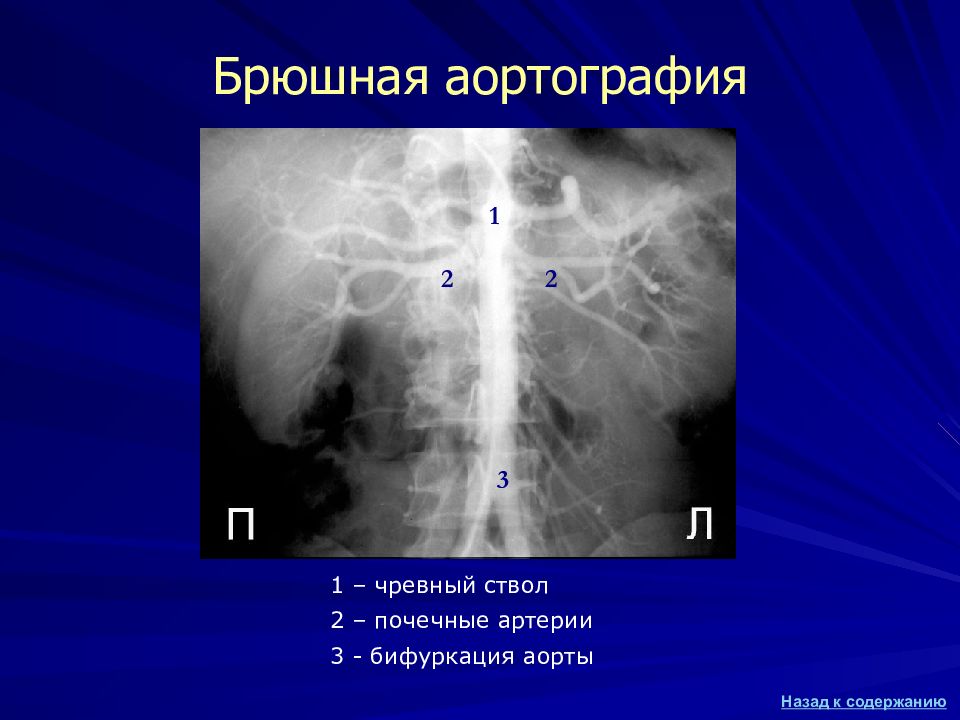 Брюшная аортография

1

2

2

3

П

Л

1 – чревный ствол

2 – почечные артерии

3 - бифуркация аорты

Назад к содержанию